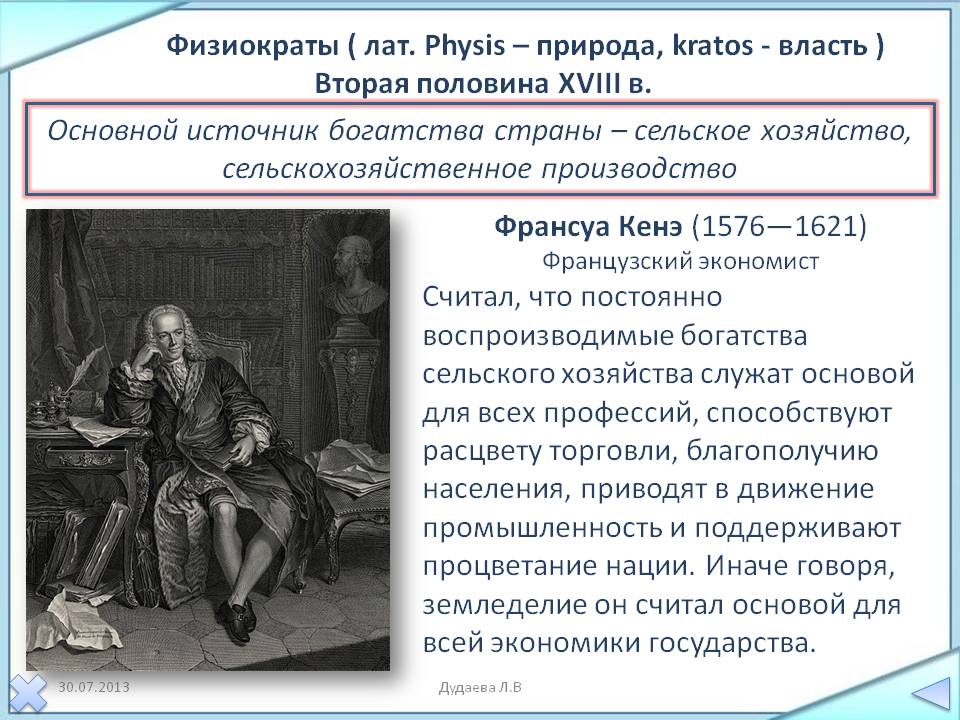 Физиократы ( лат. Physis – природа, kratos - власть )
Вторая половина XVIII в.

Основной источник богатства страны – сельское хозяйство, сельскохозяйственное производство

Франсуа Кенэ (1576—1621)
Французский экономист

Считал, что постоянно воспроизводимые богатства сельского хозяйства служат основой для всех профессий, способствуют расцвету торговли, благополучию населения, приводят в движение промышленность и поддерживают процветание нации. Иначе говоря, земледелие он считал основой для всей экономики государства.

30.07.2013

Дудаева Л.В